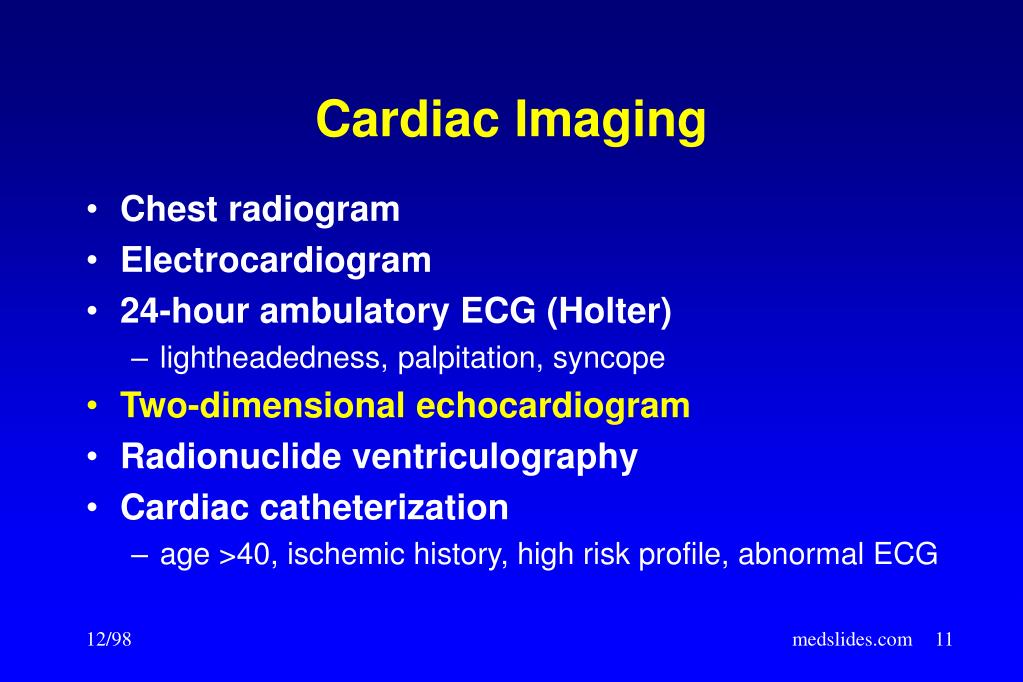 Cardiac Imaging

• Chest radiogram
• Electrocardiogram
• 24-hour ambulatory ECG (Holter)
  – lightheadedness, palpitation, syncope
• Two-dimensional echocardiogram
• Radionuclide ventriculography
• Cardiac catheterization
  – age >40, ischemic history, high risk profile, abnormal ECG

12/98

medslides.com 11